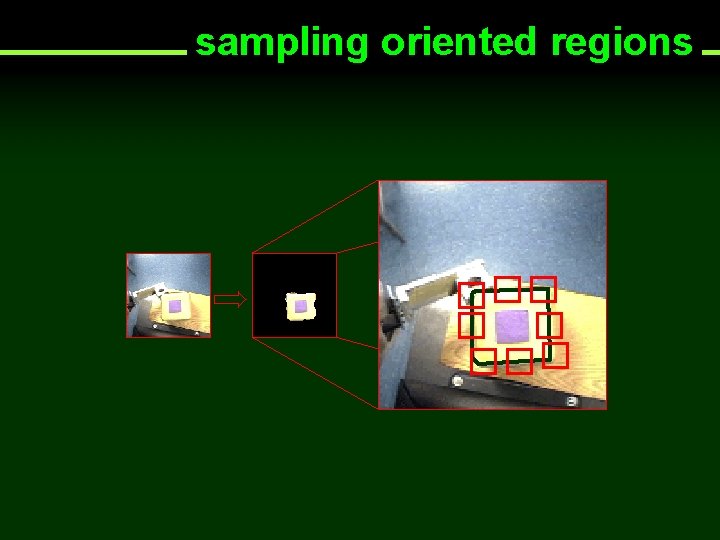 sampling oriented regions